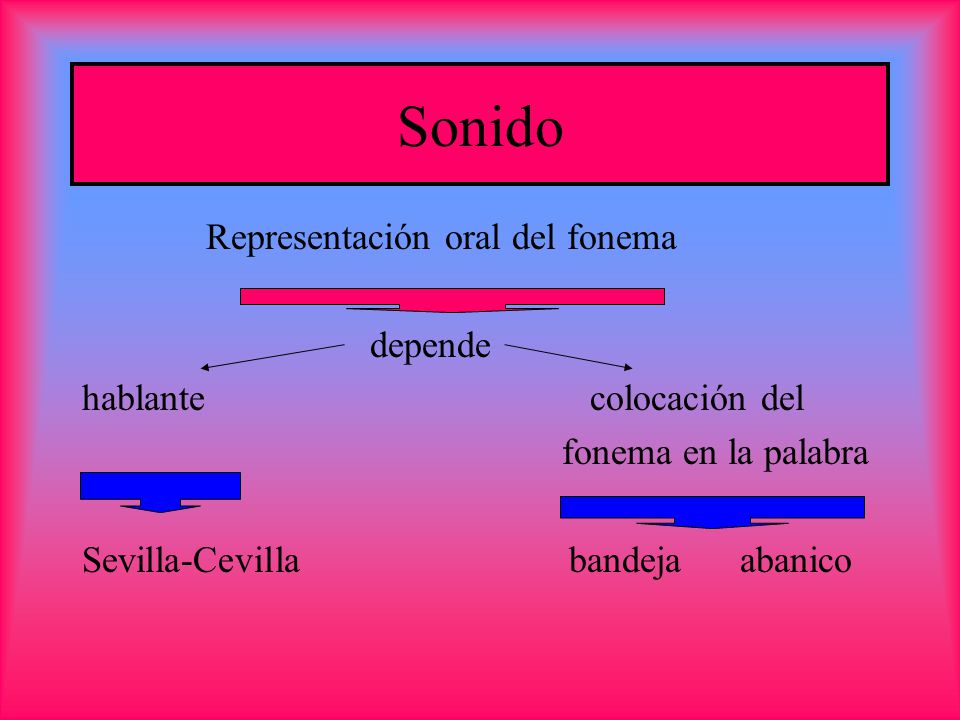 Sonido

Representación oral del fonema

depende

hablante

colocación del fonema en la palabra

Sevilla-Cevilla

bandeja abanico